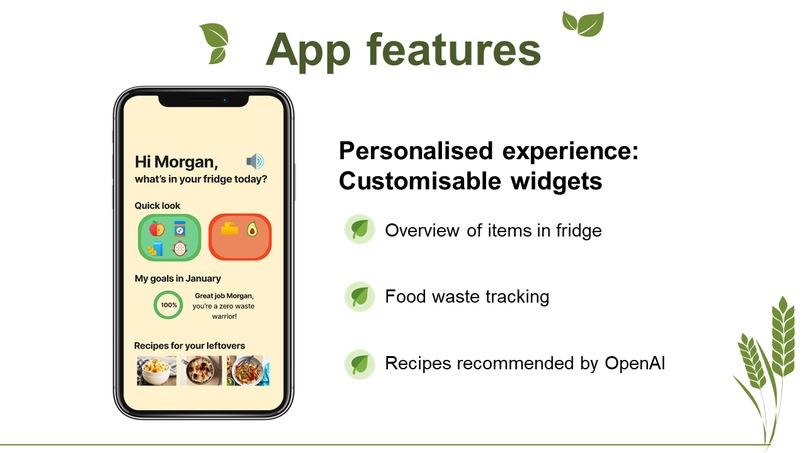 App features

Hi Morgan,
what's in your fridge today?

Quick look

My goals in January

100%

Great job Morgan, you're a zero waste warrior!

Recipes for your leftovers

Personalised experience: Customisable widgets

Overview of items in fridge

Food waste tracking

Recipes recommended by OpenAI